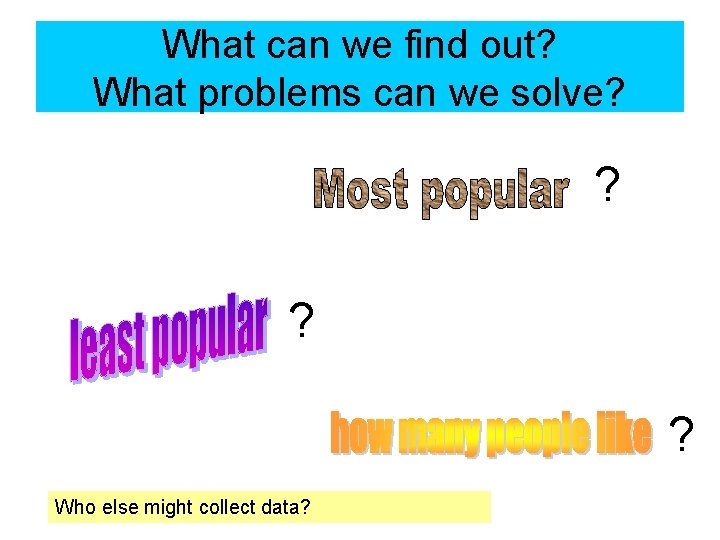 What can we find out?
What problems can we solve?

Most popular ?

least popular ?

how many people like ?

Who else might collect data?